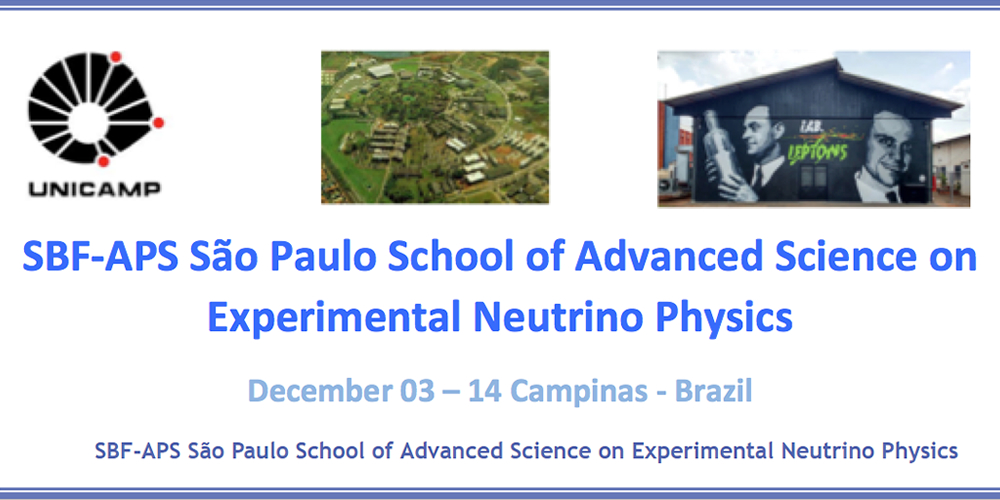 UNICAMP

LAB. LEPTONS

SBF-APS São Paulo School of Advanced Science on Experimental Neutrino Physics

December 03 – 14 Campinas - Brazil

SBF-APS São Paulo School of Advanced Science on Experimental Neutrino Physics